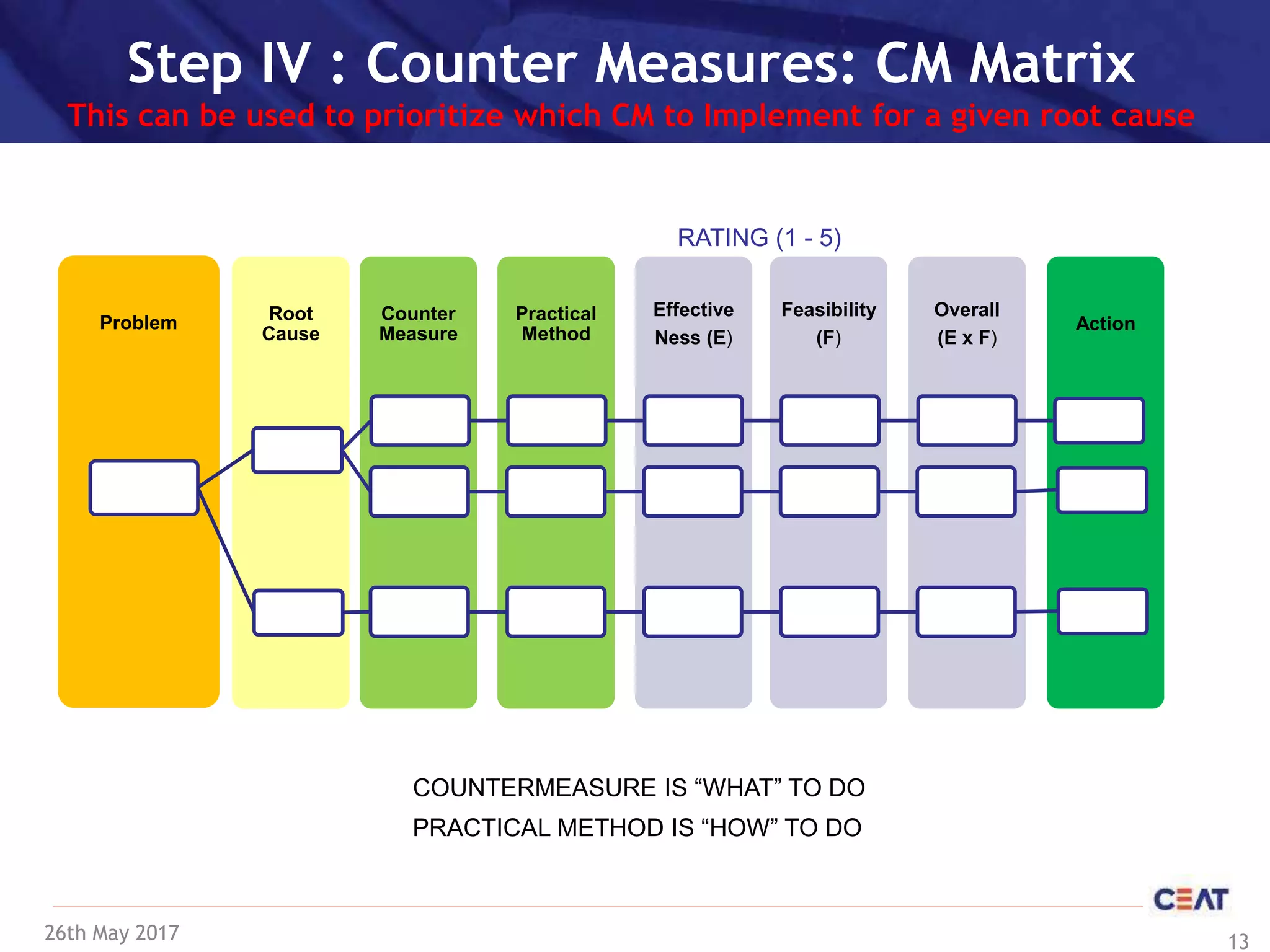 Step IV : Counter Measures: CM Matrix
This can be used to prioritize which CM to Implement for a given root cause

RATING (1 - 5)

Problem

Root Cause

Counter Measure

Practical Method

Effective Ness (E)

Feasibility (F)

Overall (E x F)

Action

COUNTERMEASURE IS “WHAT” TO DO
PRACTICAL METHOD IS “HOW” TO DO

CEAT

26th May 2017

13